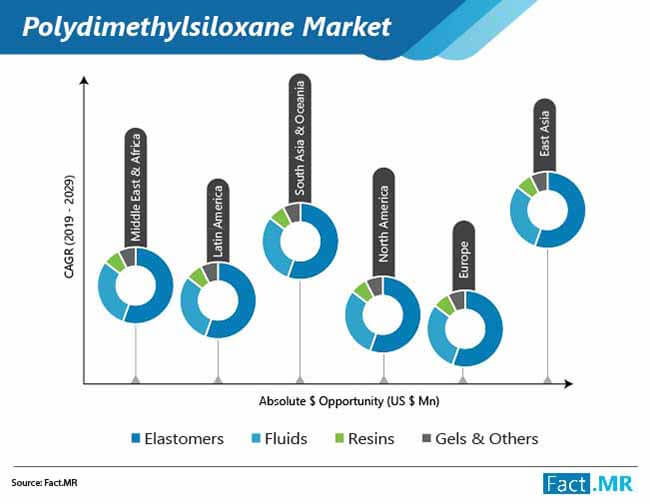 Polydimethylsiloxane Market

CAGR (2019 - 2029)

Middle East & Africa

Latin America

South Asia & Oceania

North America

Europe

East Asia

Absolute $ Opportunity (US $ Mn)

Elastomers Fluids Resins Gels & Others

Source: Fact.MR

Fact.MR